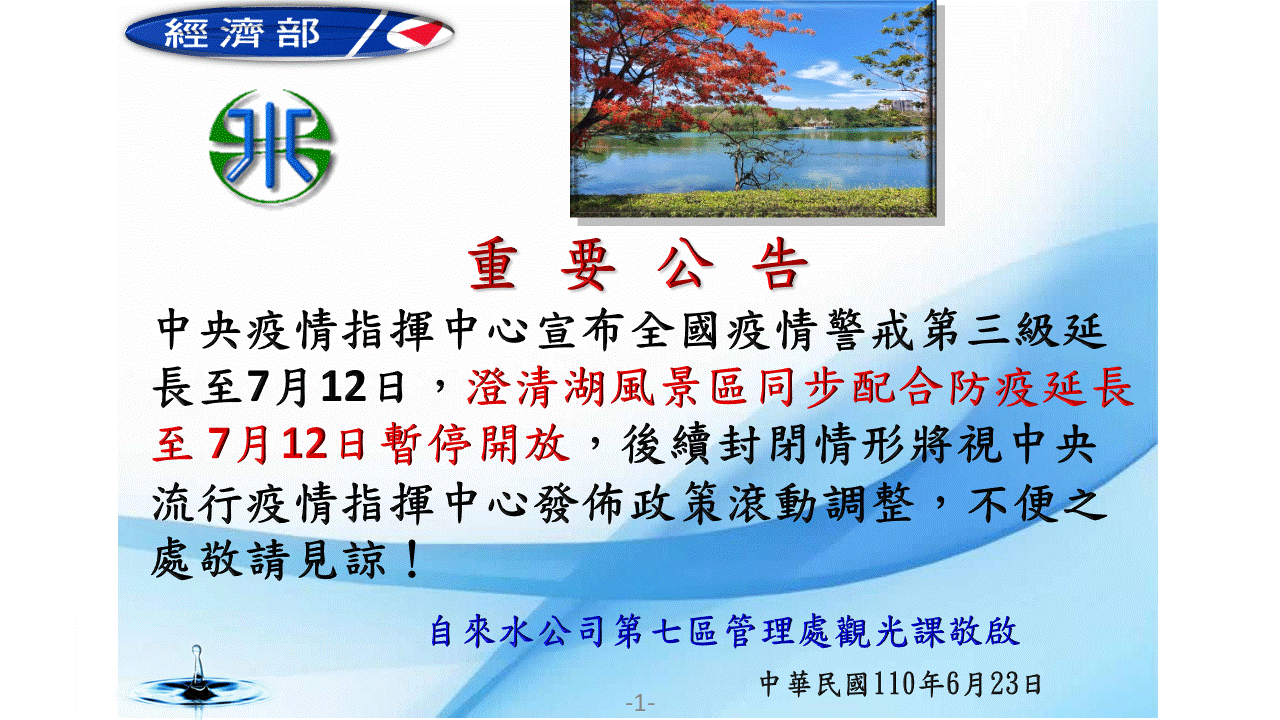 經濟部

重 要 公 告

中央疫情指揮中心宣布全國疫情警戒第三級延長至7月12日，澄清湖風景區同步配合防疫延長至 7月12日暫停開放，後續封閉情形將視中央流行疫情指揮中心發佈政策滾動調整，不便之處敬請見諒！

自來水公司第七區管理處觀光課敬啟

中華民國110年6月23日

-1-